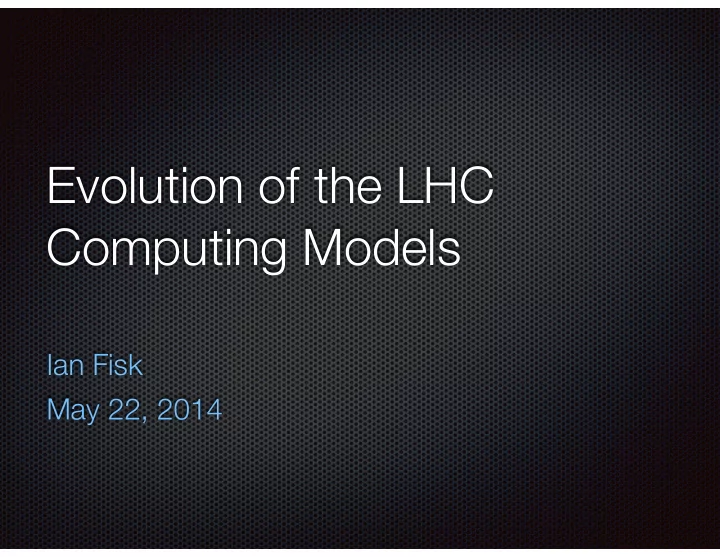 Evolution of the LHC Computing Models

Ian Fisk

May 22, 2014